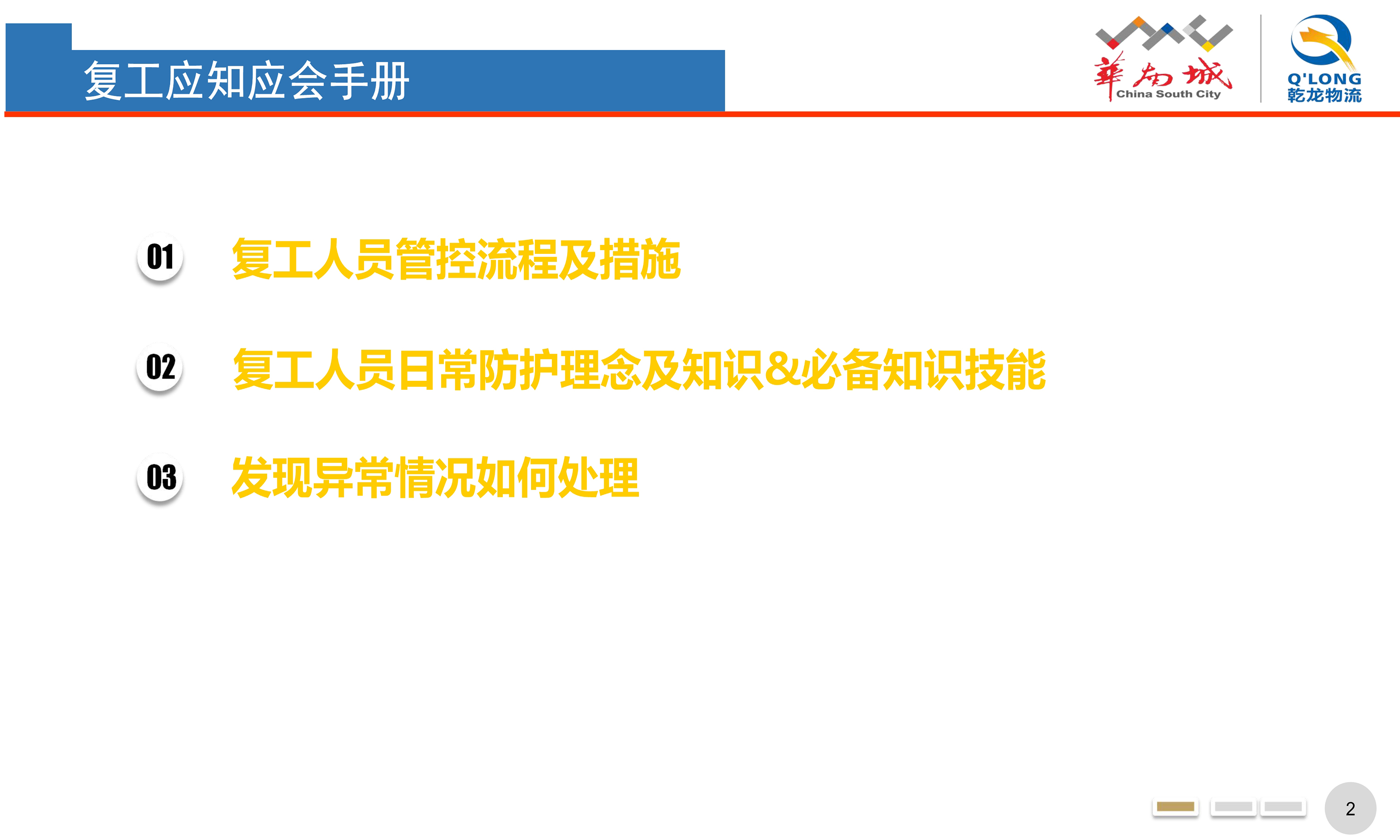 复工应知应会手册

華南城
China South City

Q'LONG
乾龙物流

01 复工人员管控流程及措施

02 复工人员日常防护理念及知识&必备知识技能

03 发现异常情况如何处理

2